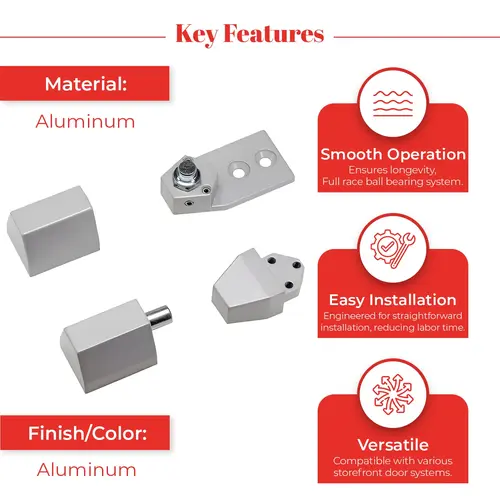 Key Features

Material:

Aluminum

Finish/Color:

Aluminum

Smooth Operation

Ensures longevity, Full race ball bearing system.

Easy Installation

Engineered for straightforward installation, reducing labor time.

Versatile

Compatible with various storefront door systems.